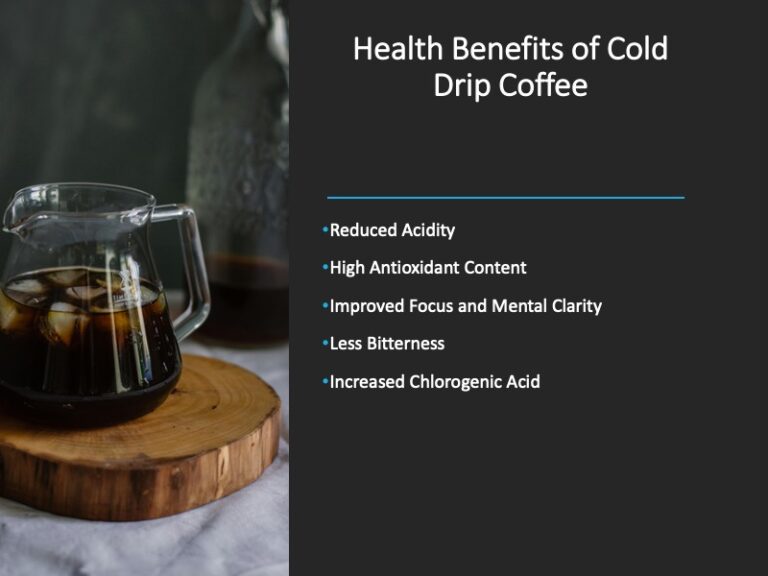 Health Benefits of Cold Drip Coffee

•Reduced Acidity
•High Antioxidant Content
•Improved Focus and Mental Clarity
•Less Bitterness
•Increased Chlorogenic Acid